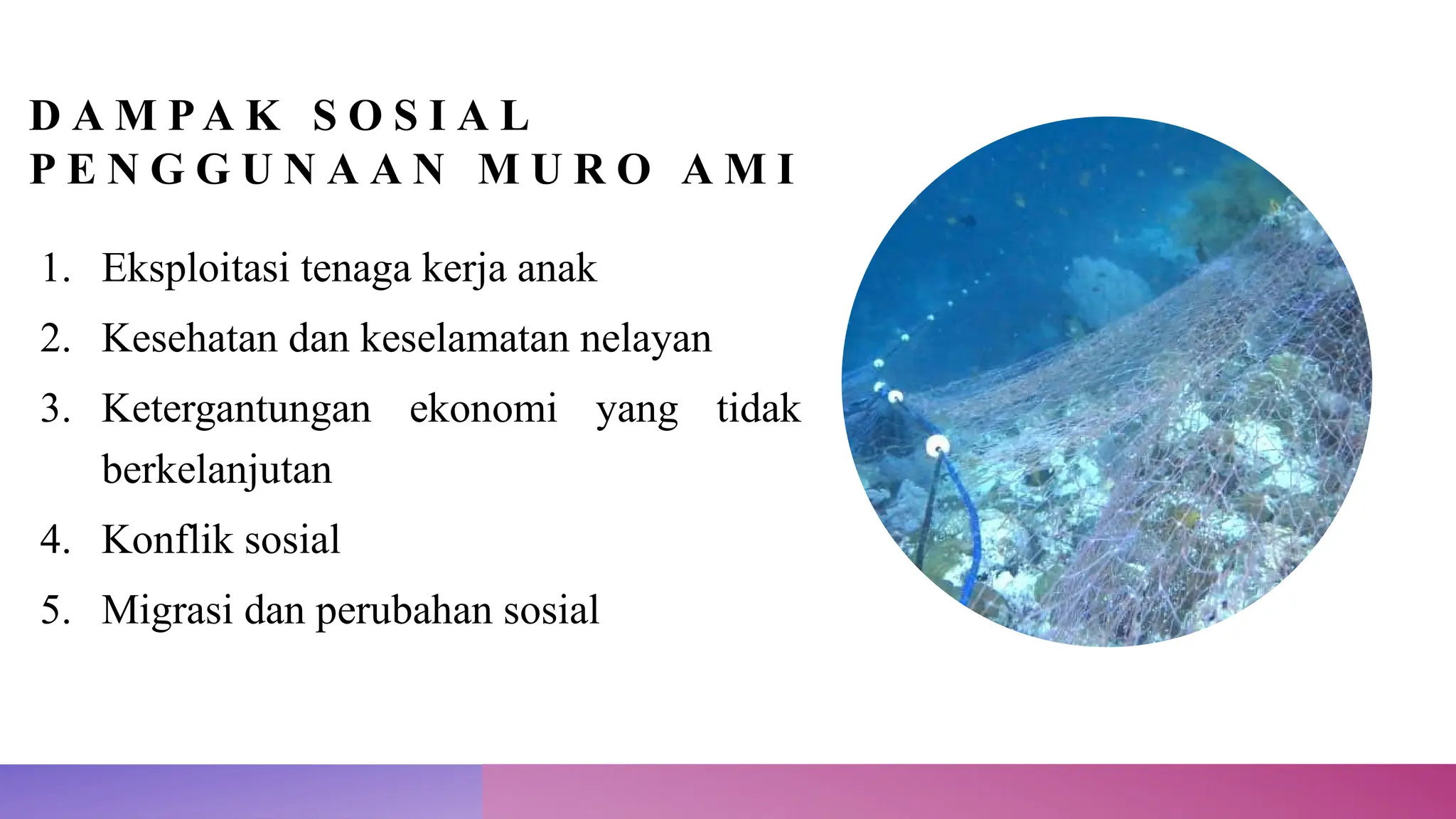 DAMPAK SOSIAL PENGGUNAAN MURO AMI

1. Eksploitasi tenaga kerja anak
2. Kesehatan dan keselamatan nelayan
3. Ketergantungan ekonomi yang tidak berkelanjutan
4. Konflik sosial
5. Migrasi dan perubahan sosial